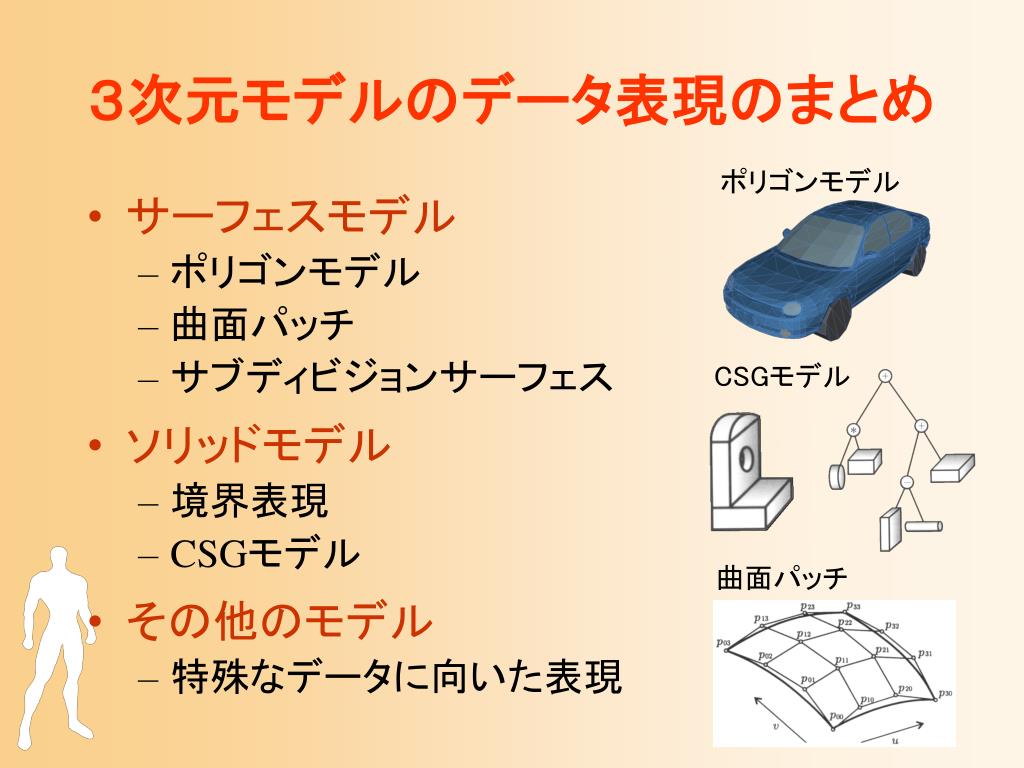 3次元モデルのデータ表現のまとめ

• サーフェスモデル
– ポリゴンモデル
– 曲面パッチ
– サブディビジョンサーフェス

• ソリッドモデル
– 境界表現
– CSGモデル

• その他のモデル
– 特殊なデータに向いた表現

ポリゴンモデル

CSGモデル

$+$ $*$ $+$ $-$

曲面パッチ

$p_{03}$ $p_{13}$ $p_{23}$ $p_{33}$ $p_{02}$ $p_{12}$ $p_{22}$ $p_{32}$ $p_{01}$ $p_{11}$ $p_{21}$ $p_{31}$ $p_{00}$ $p_{10}$ $p_{20}$ $p_{30}$ $v$ $u$